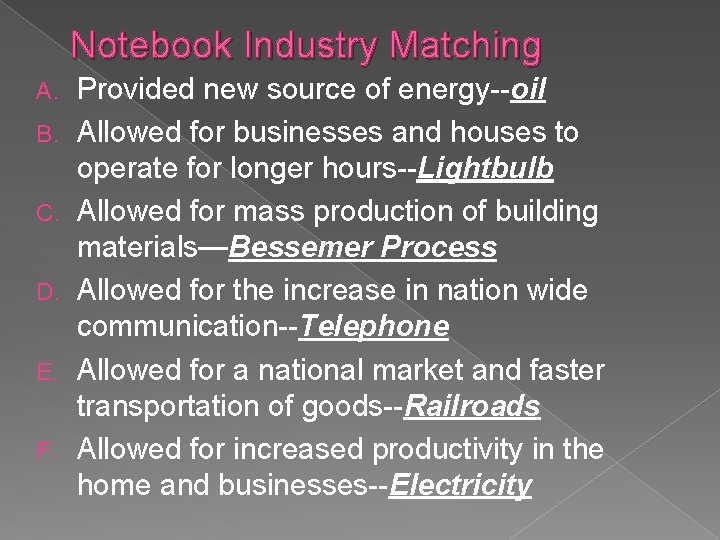 Notebook Industry Matching

A. Provided new source of energy--oil
B. Allowed for businesses and houses to operate for longer hours--Lightbulb
C. Allowed for mass production of building materials—Bessemer Process
D. Allowed for the increase in nation wide communication--Telephone
E. Allowed for a national market and faster transportation of goods--Railroads
F. Allowed for increased productivity in the home and businesses--Electricity